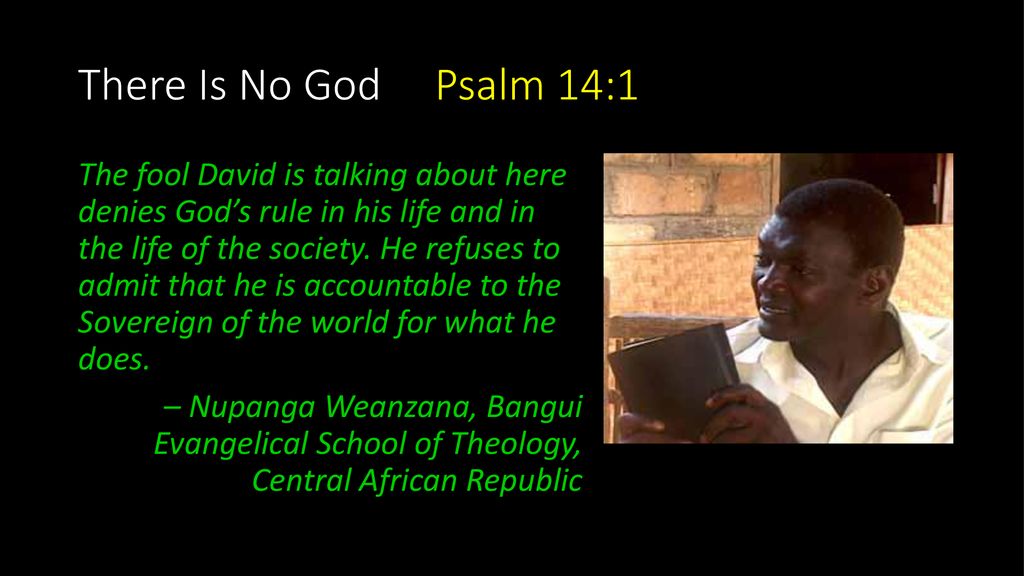 There Is No God Psalm 14:1

The fool David is talking about here denies God’s rule in his life and in the life of the society. He refuses to admit that he is accountable to the Sovereign of the world for what he does.

– Nupanga Weanzana, Bangui Evangelical School of Theology, Central African Republic